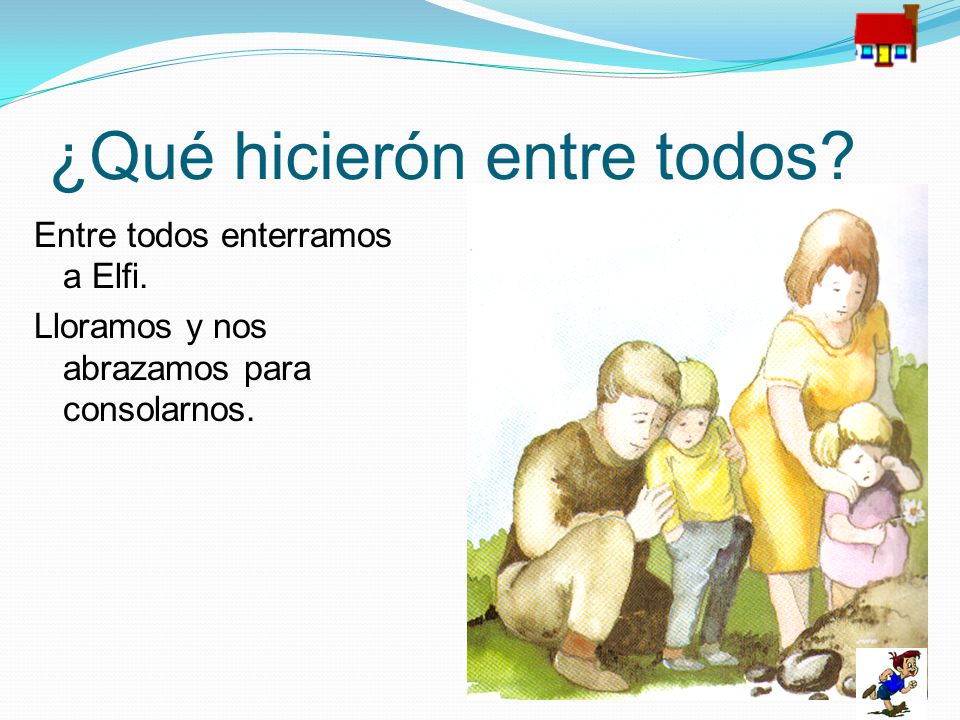 ¿Qué hicierón entre todos?

Entre todos enterramos a Elfi.

Lloramos y nos abrazamos para consolarnos.